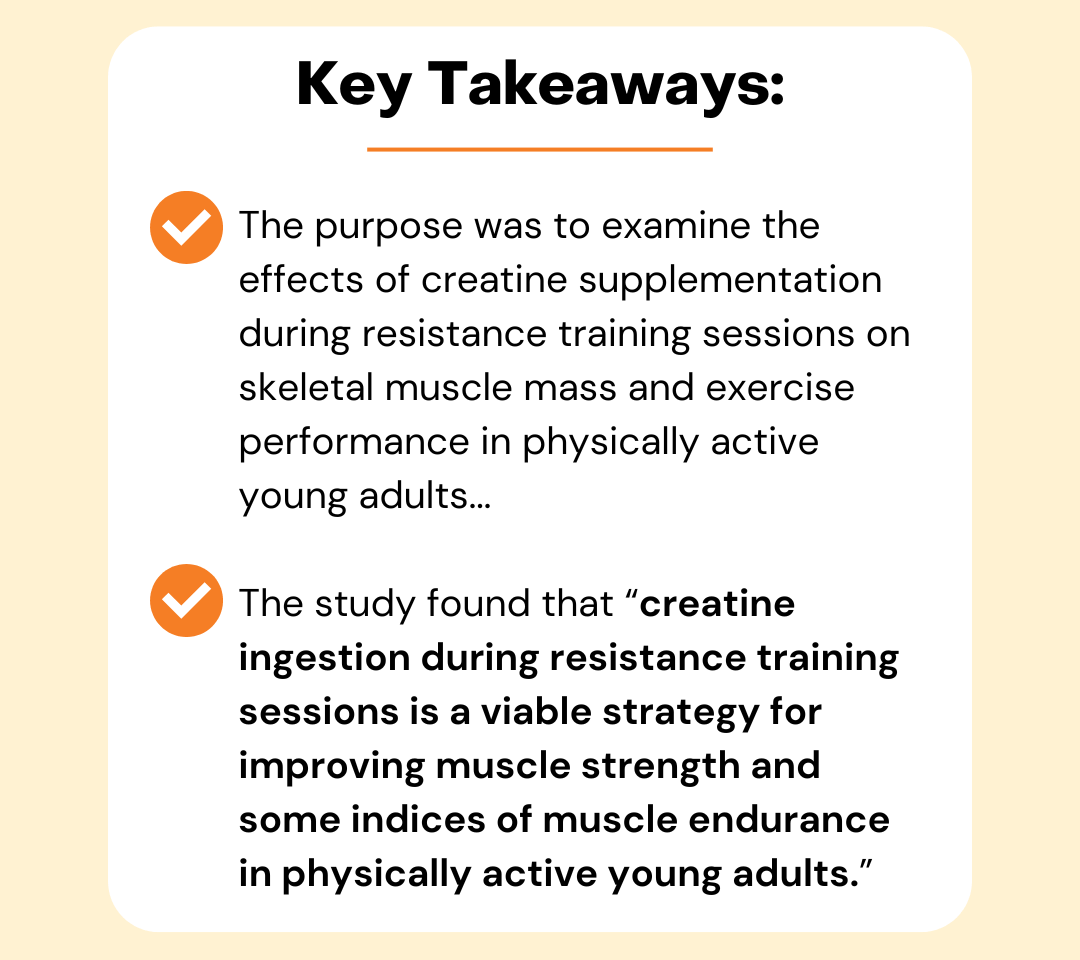 Key Takeaways:

The purpose was to examine the effects of creatine supplementation during resistance training sessions on skeletal muscle mass and exercise performance in physically active young adults...

The study found that “creatine ingestion during resistance training sessions is a viable strategy for improving muscle strength and some indices of muscle endurance in physically active young adults.”